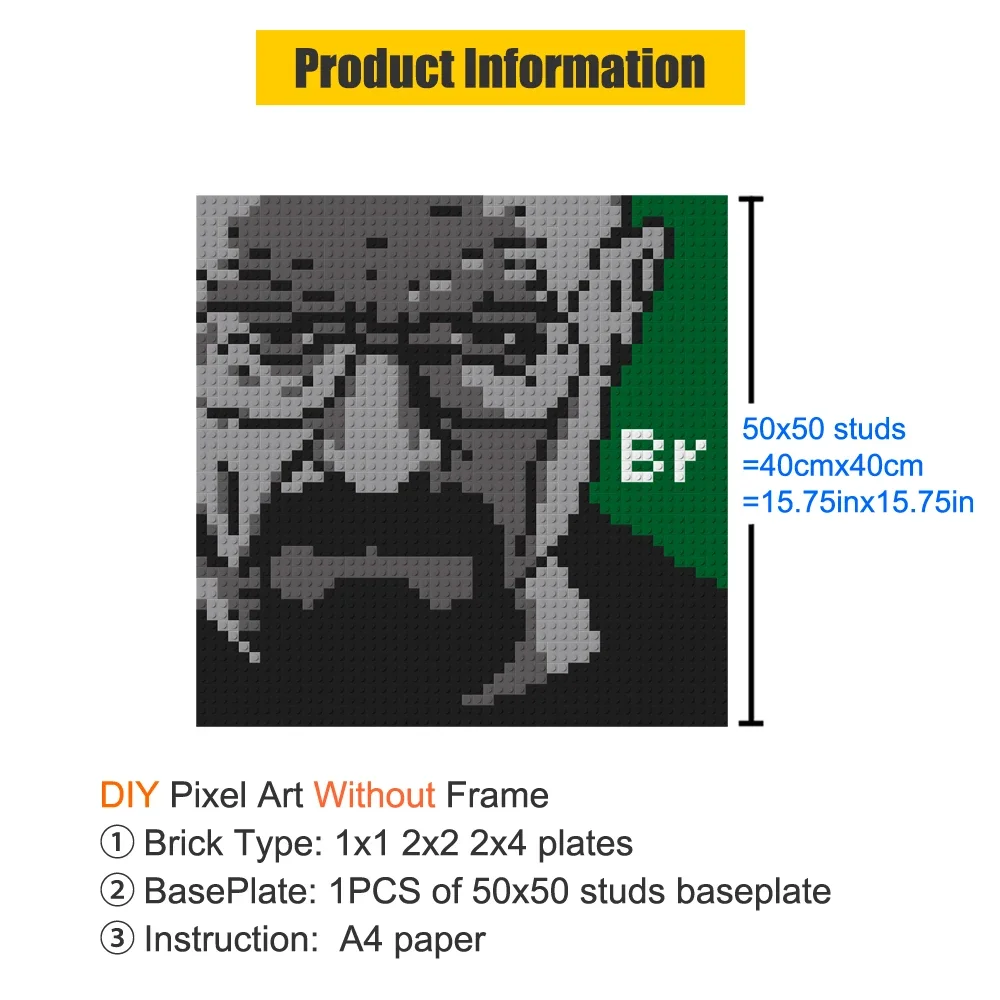 Product Information

Br

50x50 studs
=40cmx40cm
=15.75inx15.75in

DIY Pixel Art Without Frame
① Brick Type: 1x1 2x2 2x4 plates
② BasePlate: 1PCS of 50x50 studs baseplate
③ Instruction: A4 paper